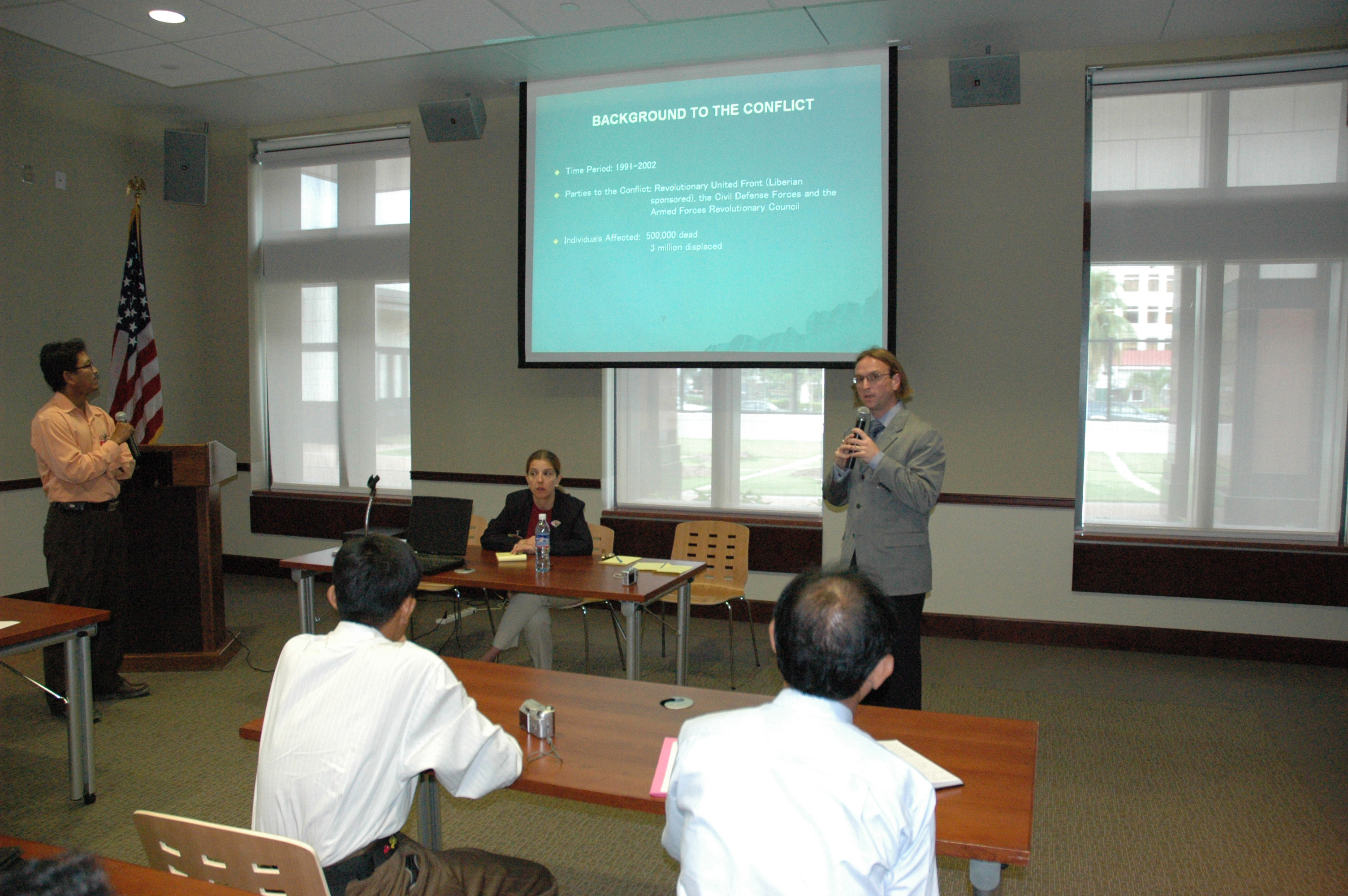 BACKGROUND TO THE CONFLICT

Time Period: 1991-2002

Parties to the Conflict: Revolutionary United Front (Liberian sponsored), the Civil Defense Forces and the Armed Forces Revolutionary Council

Individuals Affected: 500,000 dead
3 million displaced